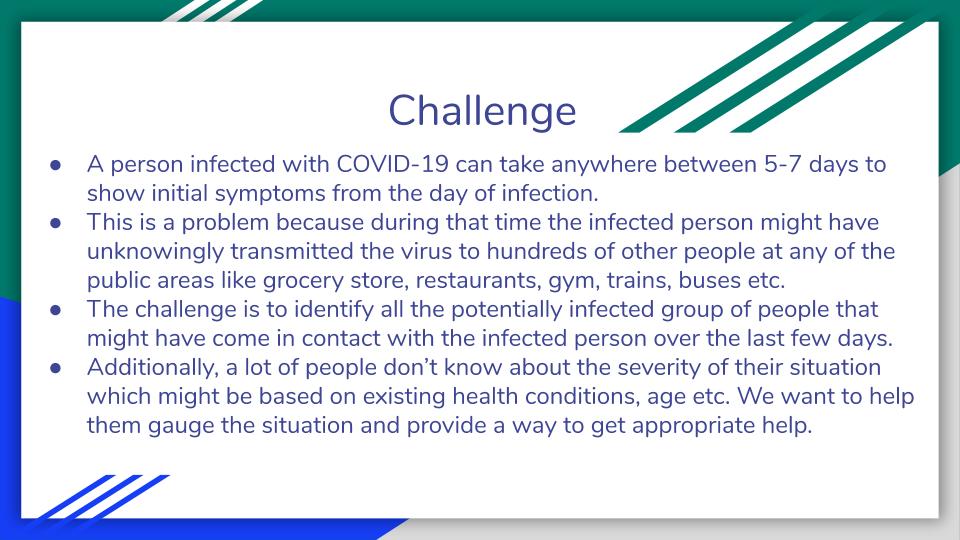 Challenge

● A person infected with COVID-19 can take anywhere between 5-7 days to show initial symptoms from the day of infection.
● This is a problem because during that time the infected person might have unknowingly transmitted the virus to hundreds of other people at any of the public areas like grocery store, restaurants, gym, trains, buses etc.
● The challenge is to identify all the potentially infected group of people that might have come in contact with the infected person over the last few days.
● Additionally, a lot of people don't know about the severity of their situation which might be based on existing health conditions, age etc. We want to help them gauge the situation and provide a way to get appropriate help.